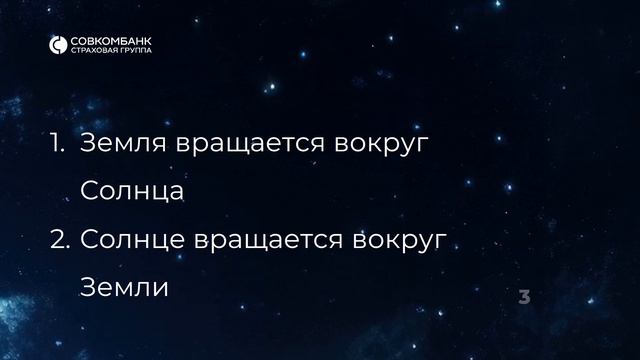 СОВКОМБАНК
СТРАХОВАЯ ГРУППА

1. Земля вращается вокруг Солнца
2. Солнце вращается вокруг Земли

3